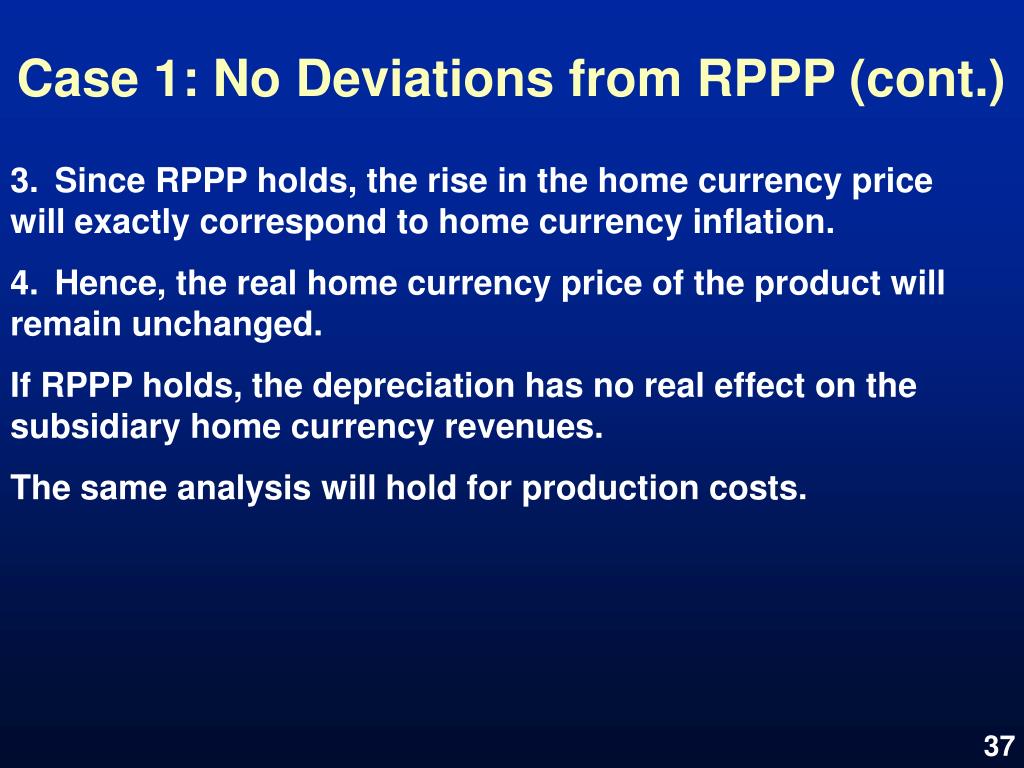 Case 1: No Deviations from RPPP (cont.)

3. Since RPPP holds, the rise in the home currency price will exactly correspond to home currency inflation.

4. Hence, the real home currency price of the product will remain unchanged.

If RPPP holds, the depreciation has no real effect on the subsidiary home currency revenues.

The same analysis will hold for production costs.

37